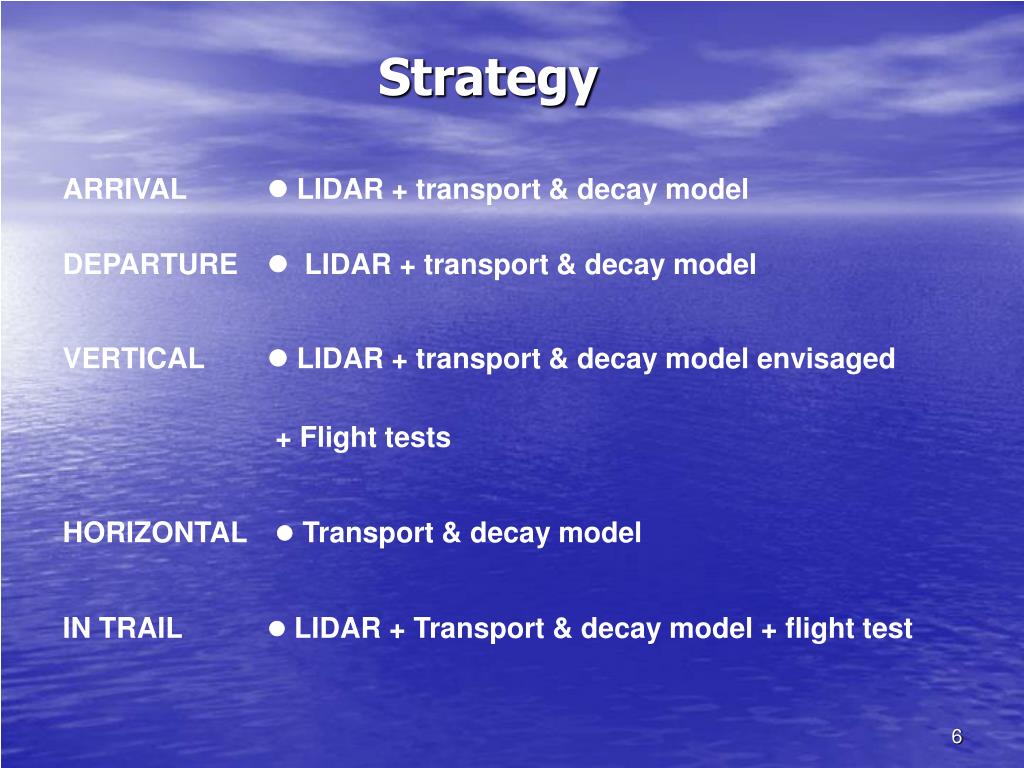 Strategy

ARRIVAL ● LIDAR + transport & decay model

DEPARTURE ● LIDAR + transport & decay model

VERTICAL ● LIDAR + transport & decay model envisaged

+ Flight tests

HORIZONTAL ● Transport & decay model

IN TRAIL ● LIDAR + Transport & decay model + flight test

6